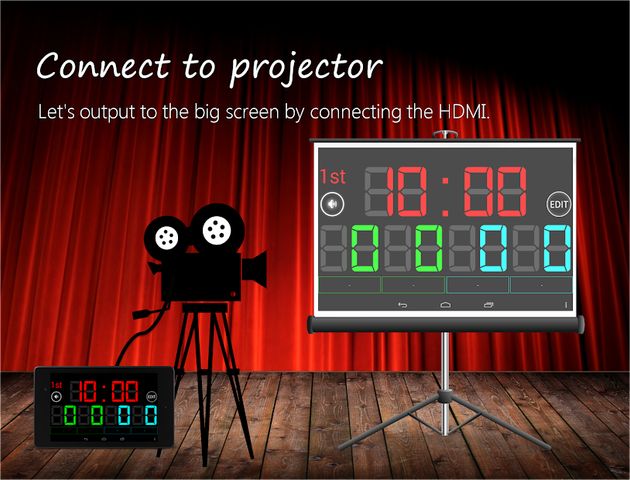 Connect to projector

Let's output to the big screen by connecting the HDMI.

1st 10:00 EDIT

0 0 0 0

1st 10:00 EDIT

0 0 0 0